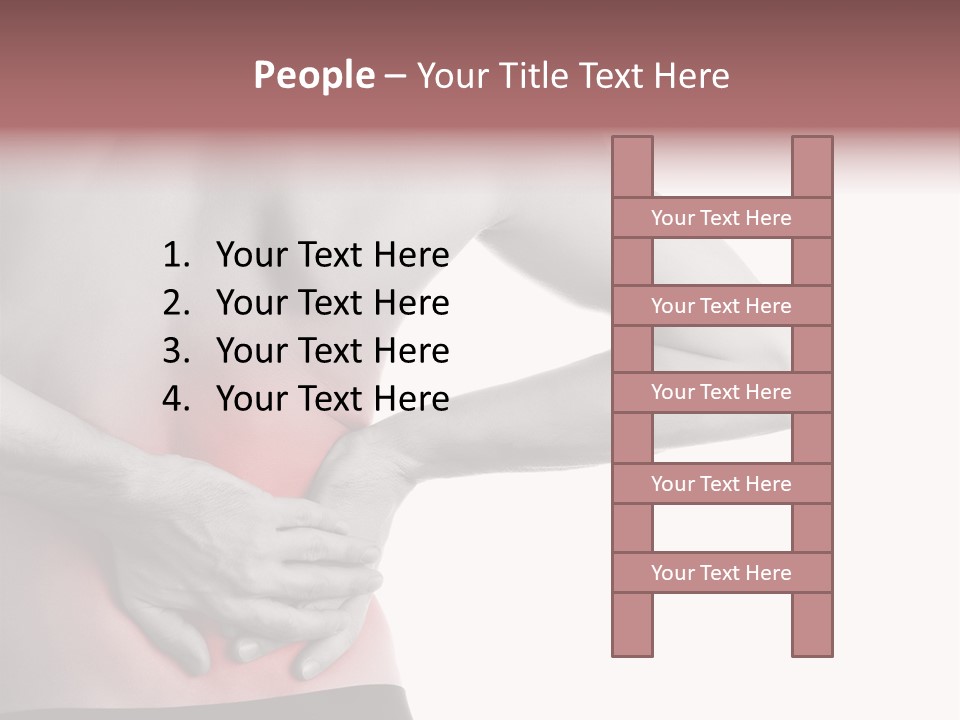 People – Your Title Text Here

1. Your Text Here
2. Your Text Here
3. Your Text Here
4. Your Text Here

Your Text Here

Your Text Here

Your Text Here

Your Text Here

Your Text Here